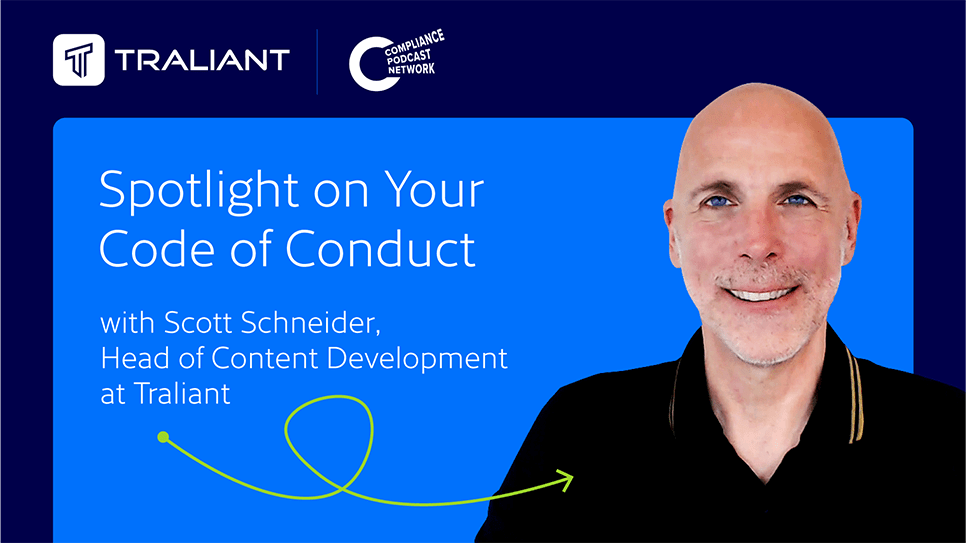 TRALIANT

COMPLIANCE PODCAST NETWORK

Spotlight on Your Code of Conduct

with Scott Schneider, Head of Content Development at Traliant